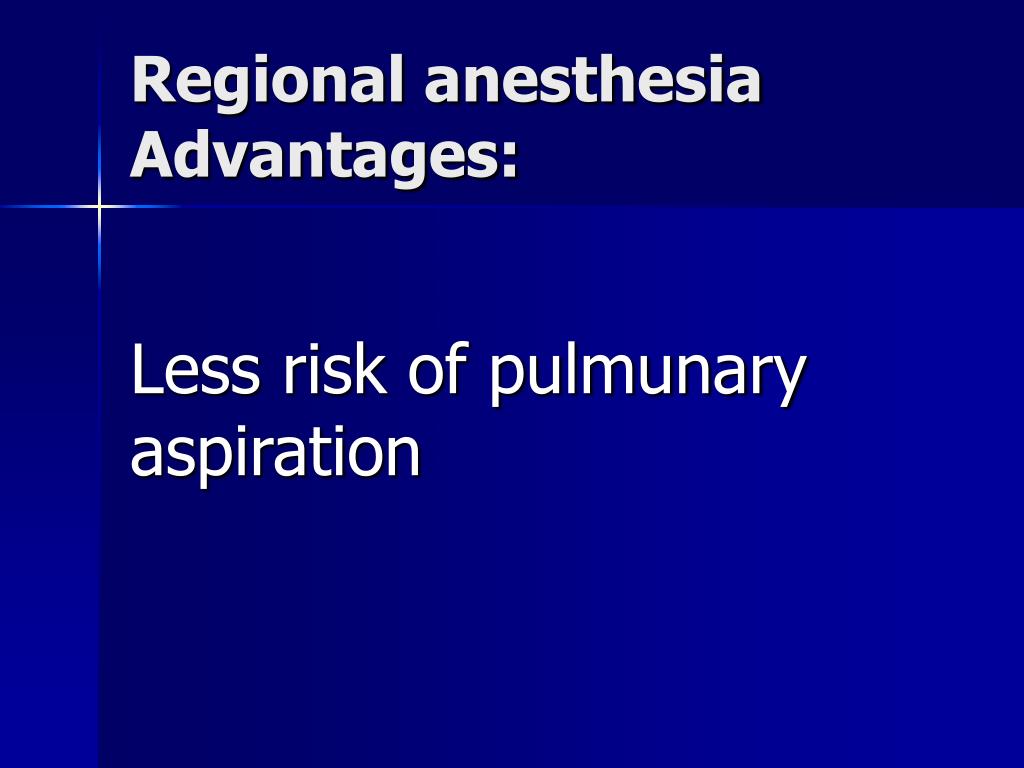 Regional anesthesia Advantages:

Less risk of pulmunary aspiration